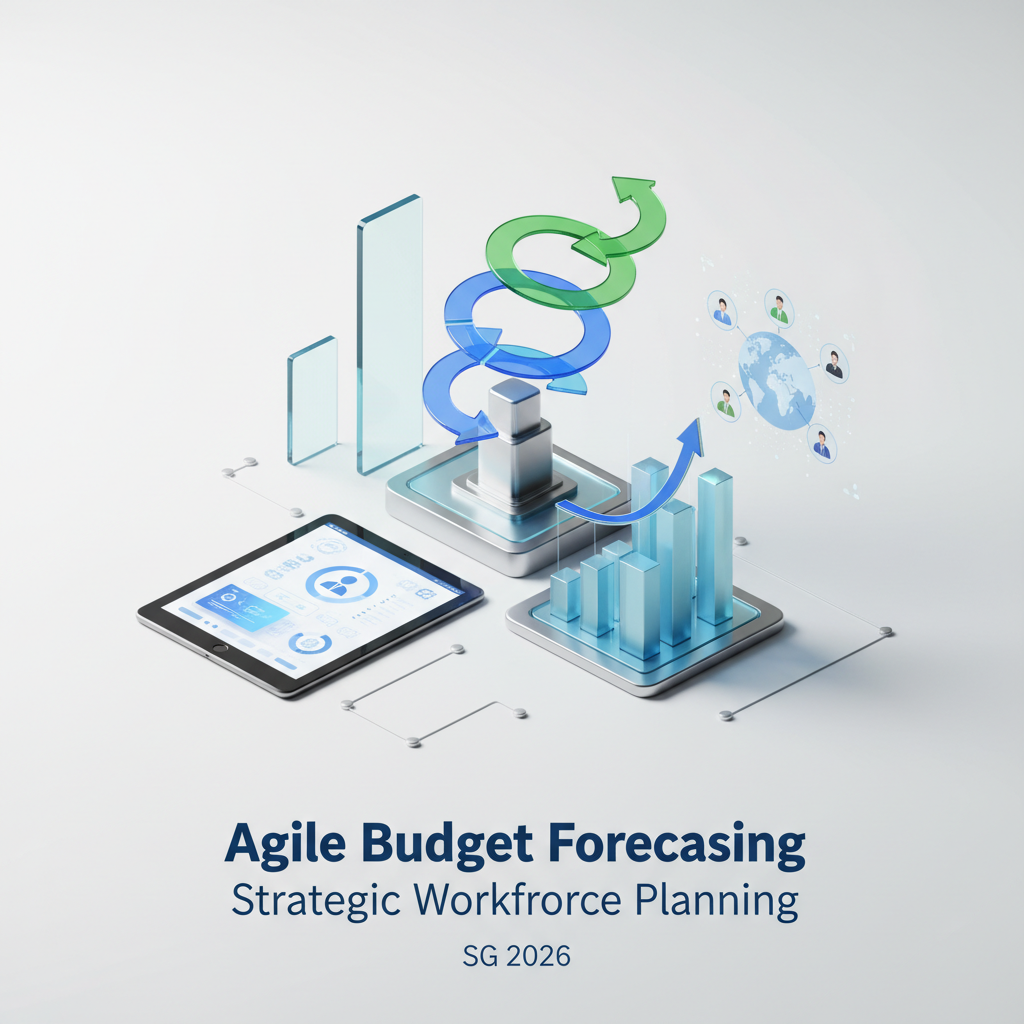 Agile Budget Forecasing
Strategic Workfrorce Planning
SG 2026